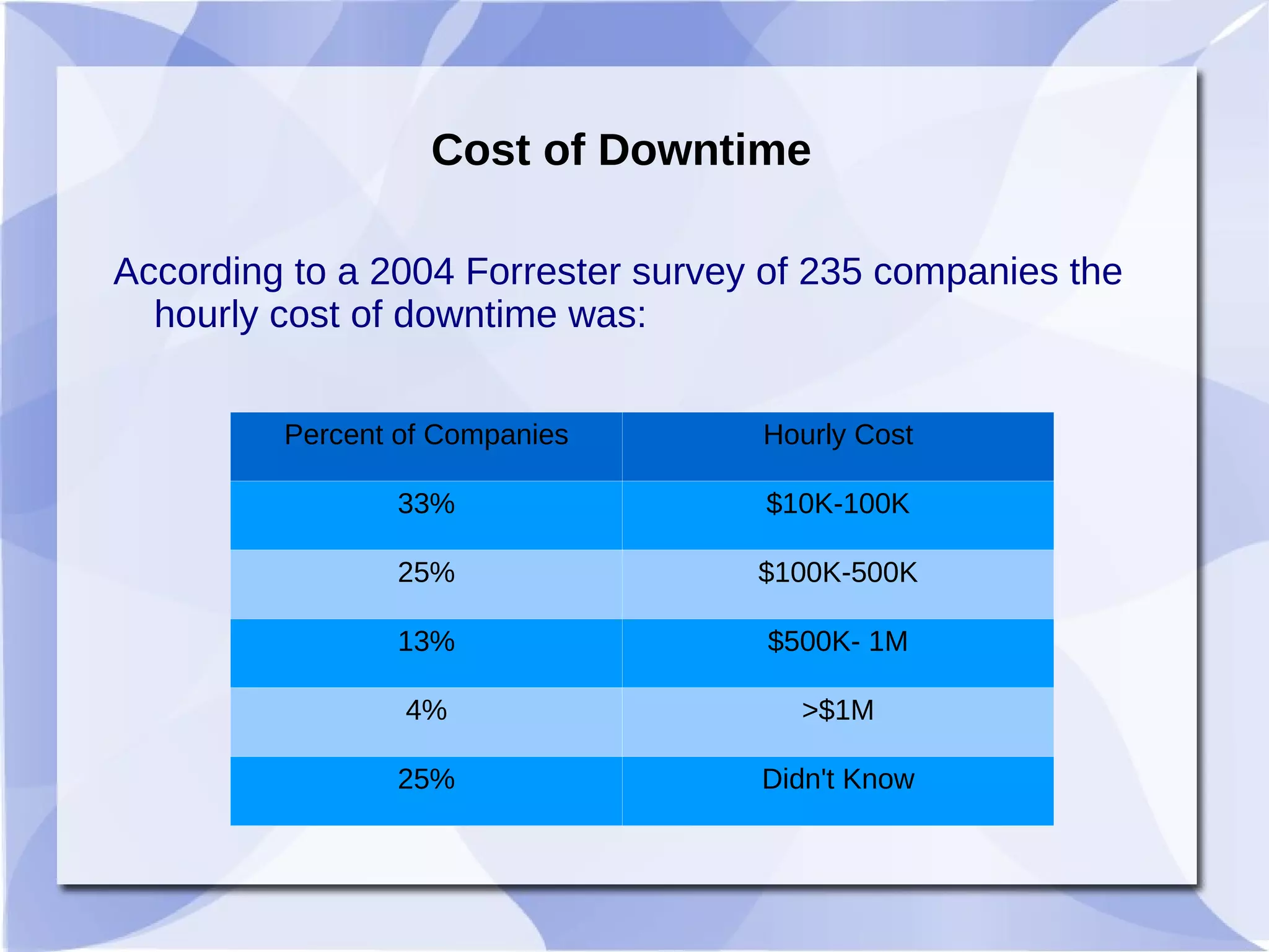 Cost of Downtime

According to a 2004 Forrester survey of 235 companies the hourly cost of downtime was:

| Percent of Companies | Hourly Cost |
|---|---|
| 33% | \$10K-100K |
| 25% | \$100K-500K |
| 13% | \$500K- 1M |
| 4% | >\$1M |
| 25% | Didn't Know |